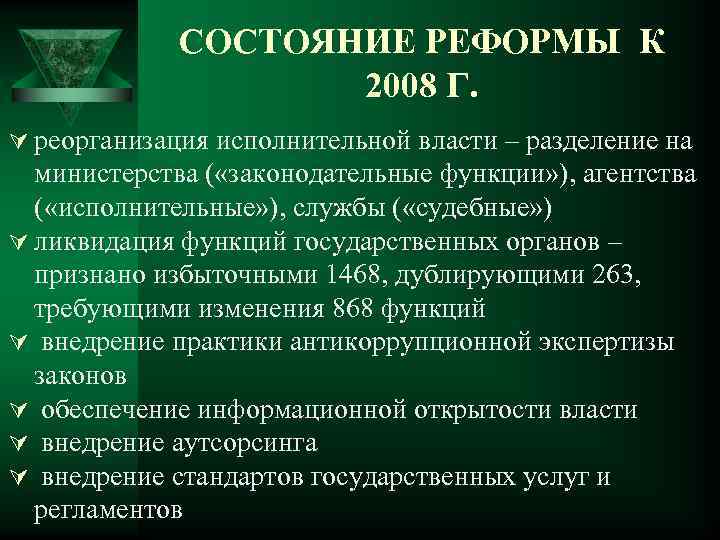 СОСТОЯНИЕ РЕФОРМЫ К 2008 Г.

реорганизация исполнительной власти – разделение на министерства («законодательные функции»), агентства («исполнительные»), службы («судебные»)

ликвидация функций государственных органов – признано избыточными 1468, дублирующими 263, требующими изменения 868 функций

внедрение практики антикоррупционной экспертизы законов

обеспечение информационной открытости власти

внедрение аутсорсинга

внедрение стандартов государственных услуг и регламентов